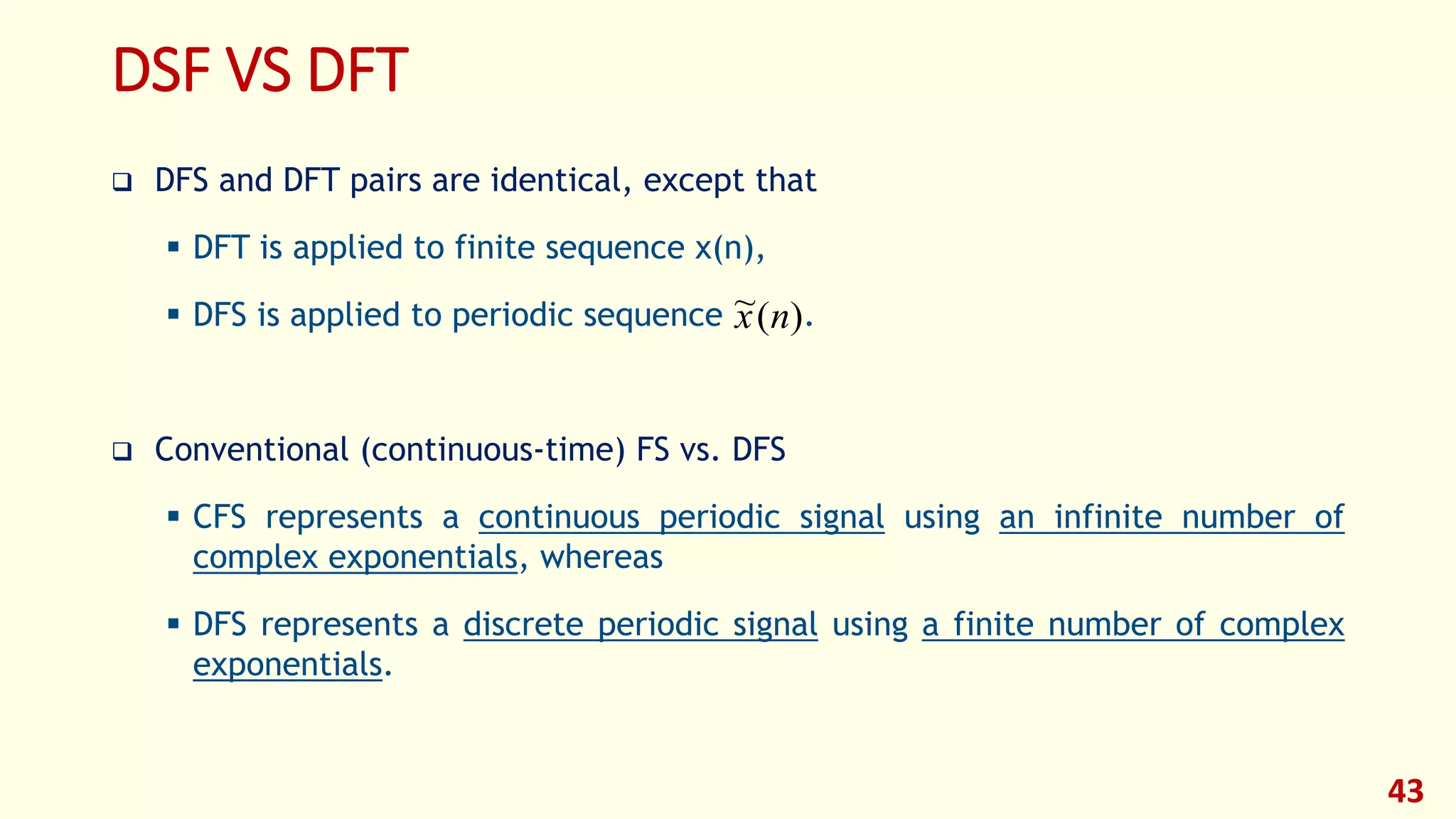 DSF VS DFT

❑ DFS and DFT pairs are identical, except that

▪ DFT is applied to finite sequence x(n),

▪ DFS is applied to periodic sequence $\tilde{x}(n)$.

❑ Conventional (continuous-time) FS vs. DFS

▪ CFS represents a continuous periodic signal using an infinite number of complex exponentials, whereas

▪ DFS represents a discrete periodic signal using a finite number of complex exponentials.

43